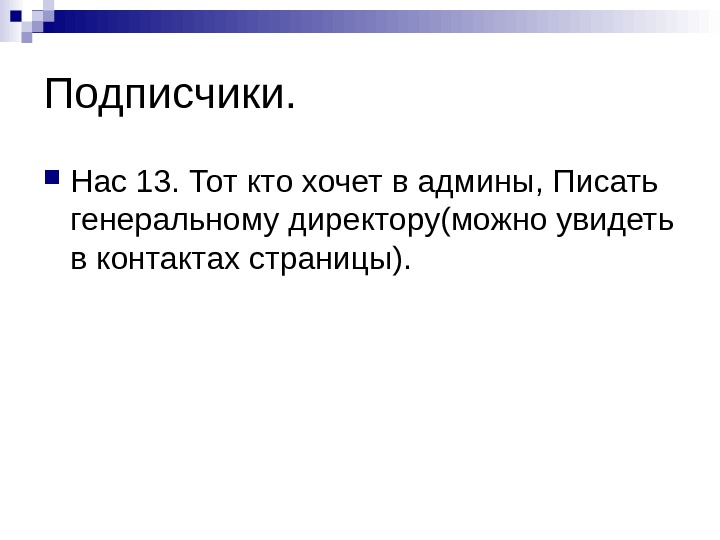 Подписчики.

Нас 13. Тот кто хочет в админы, Писать генеральному директору(можно увидеть в контактах страницы).